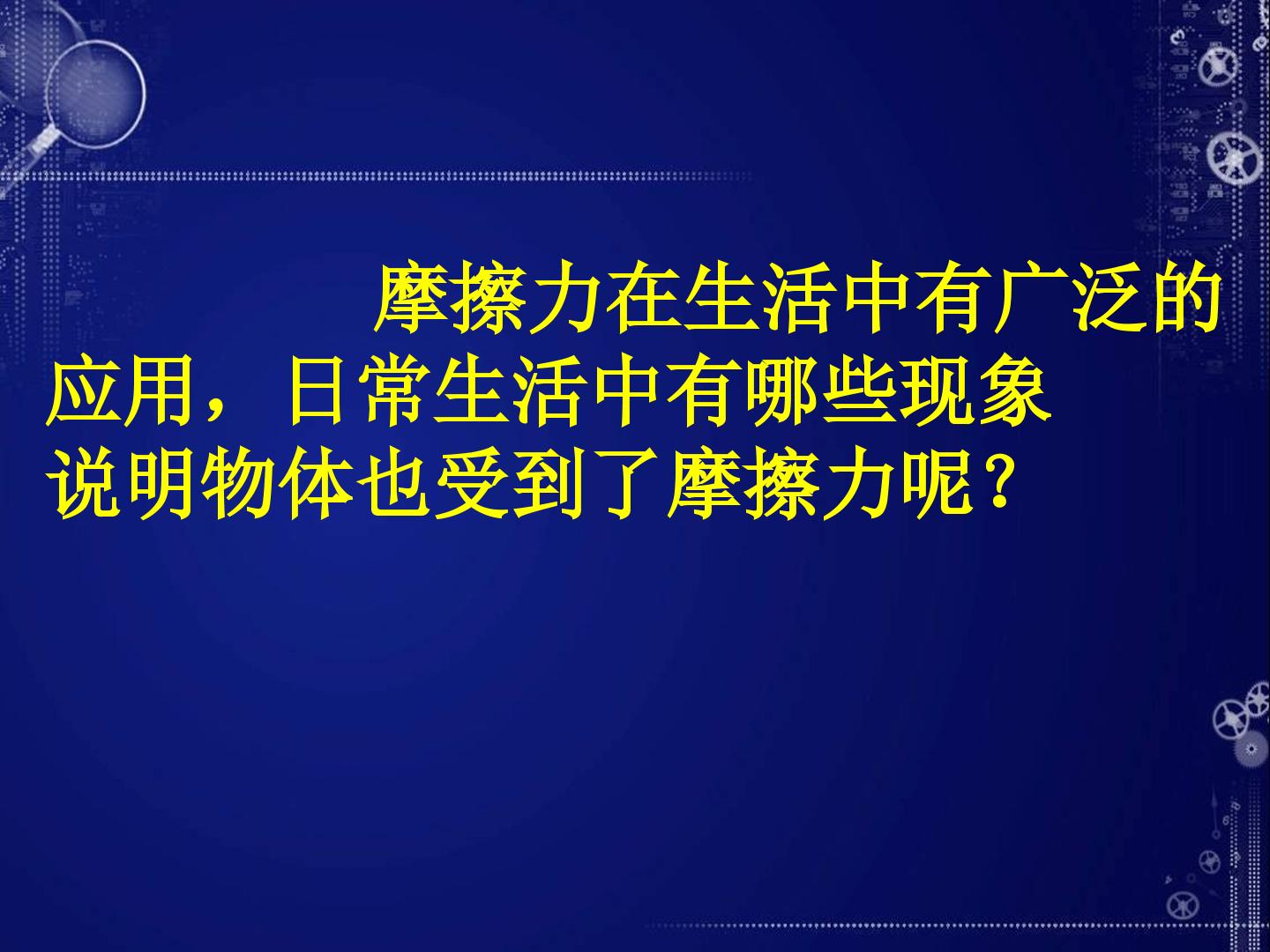 摩擦力在生活中有广泛的应用，日常生活中有哪些现象说明物体也受到了摩擦力呢?